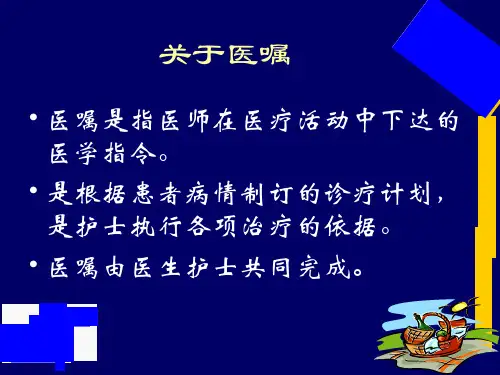 关于医嘱

• 医嘱是指医师在医疗活动中下达的医学指令。

• 是根据患者病情制订的诊疗计划，是护士执行各项治疗的依据。

• 医嘱由医生护士共同完成。